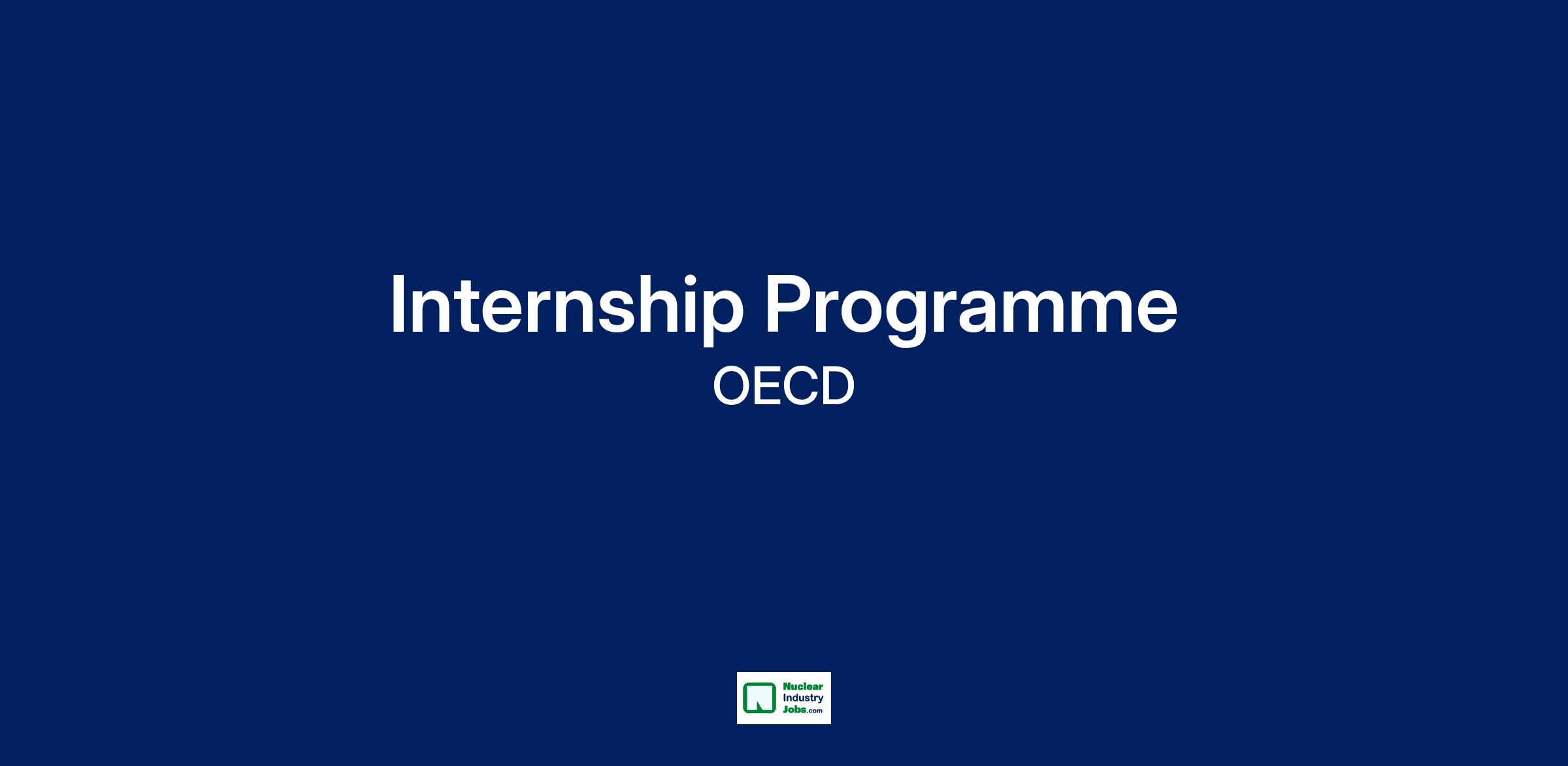 Internship Programme
OECD

Nuclear Industry Jobs.com